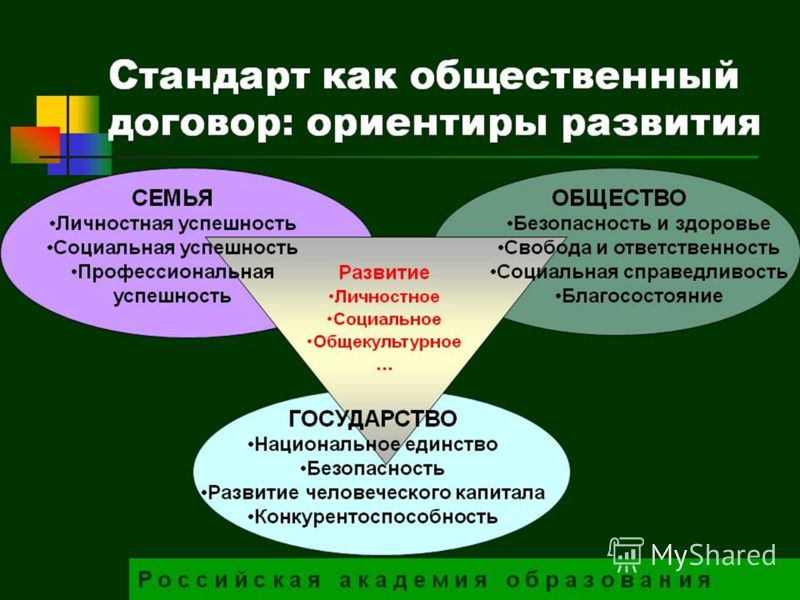 Стандарт как общественный договор: ориентиры развития

СЕМЬЯ
•Личностная успешность
•Социальная успешность
•Профессиональная успешность

ОБЩЕСТВО
•Безопасность и здоровье
•Свобода и ответственность
•Социальная справедливость
•Благосостояние

Развитие
•Личностное
•Социальное
•Общекультурное
…

ГОСУДАРСТВО
•Национальное единство
•Безопасность
•Развитие человеческого капитала
•Конкурентоспособность

MyShared

Российская академия образования